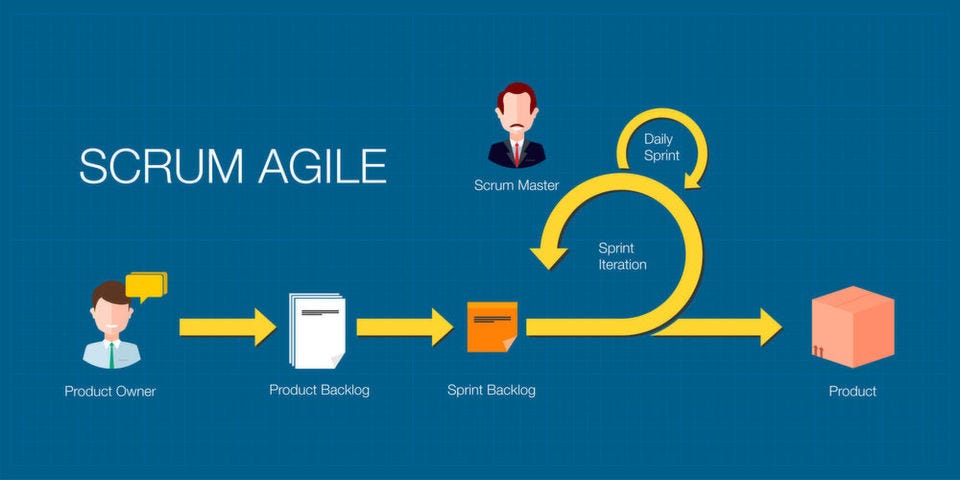 SCRUM AGILE

Scrum Master

Daily Sprint

Sprint Iteration

Product Owner

Product Backlog

Sprint Backlog

Product